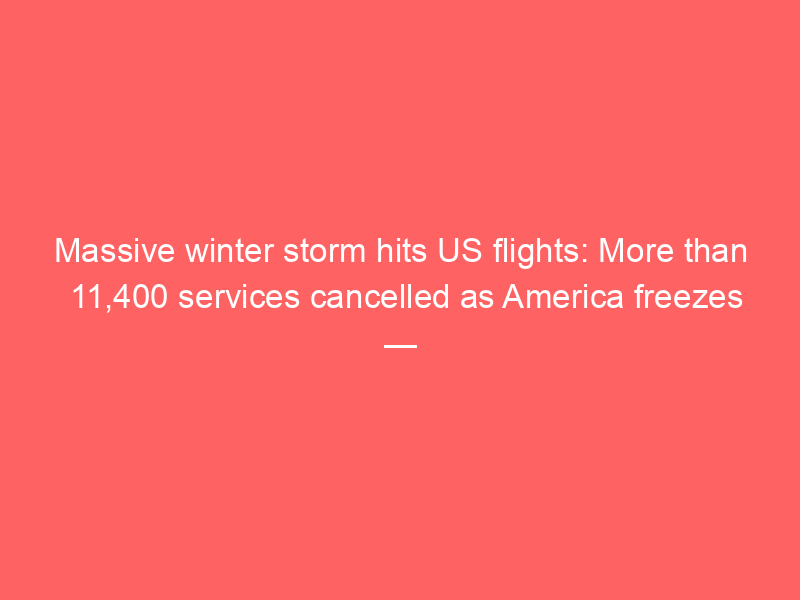 Massive winter storm hits US flights: More than 11,400 services cancelled as America freezes —